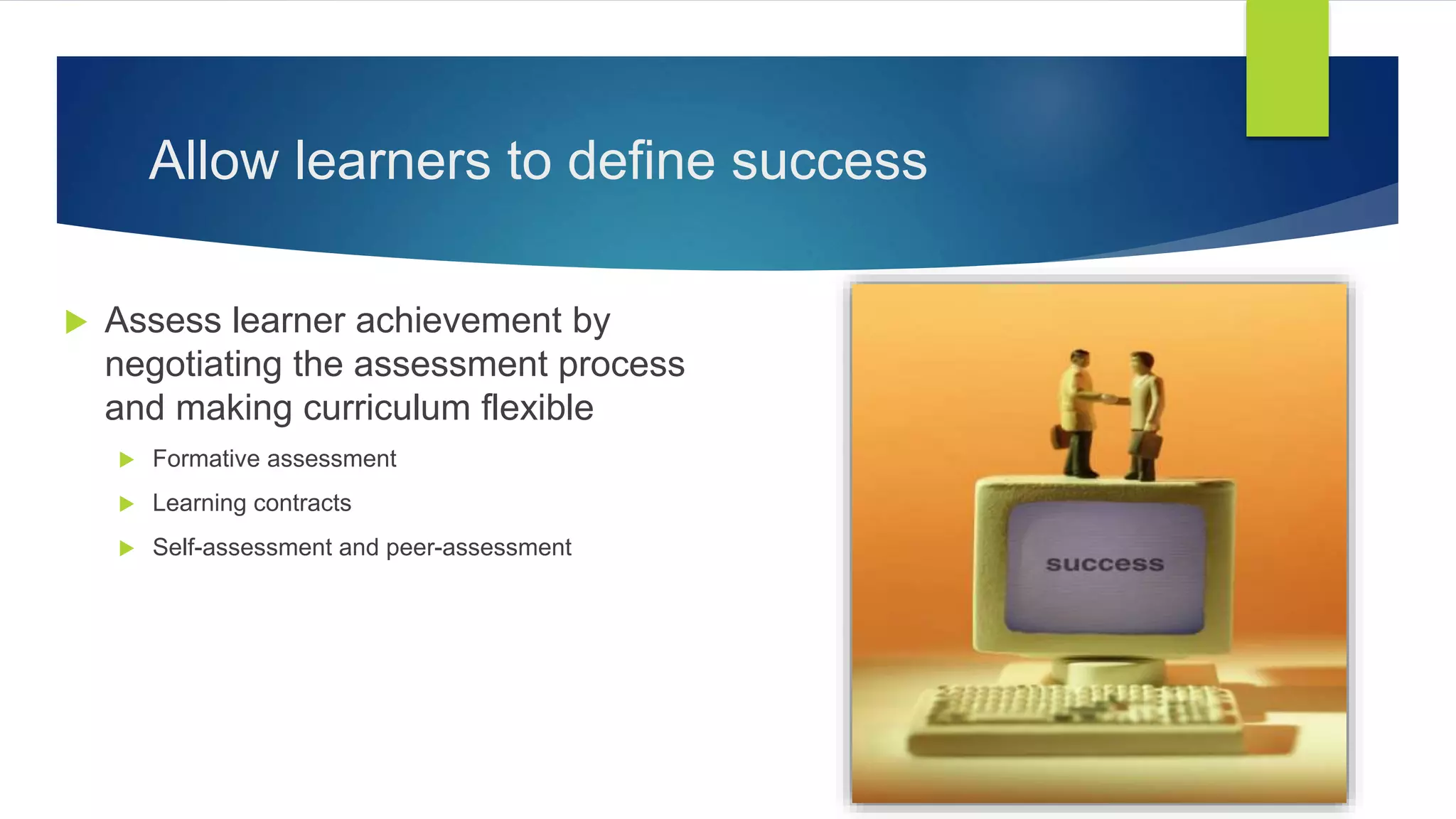 Allow learners to define success

Assess learner achievement by negotiating the assessment process and making curriculum flexible

Formative assessment

Learning contracts

Self-assessment and peer-assessment

success